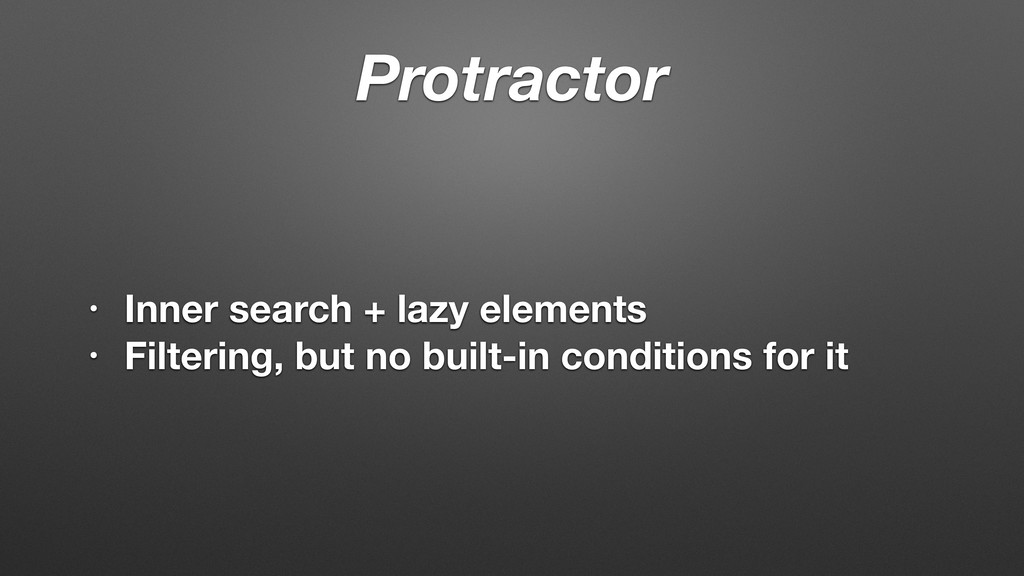 Protractor

• Inner search + lazy elements
• Filtering, but no built-in conditions for it